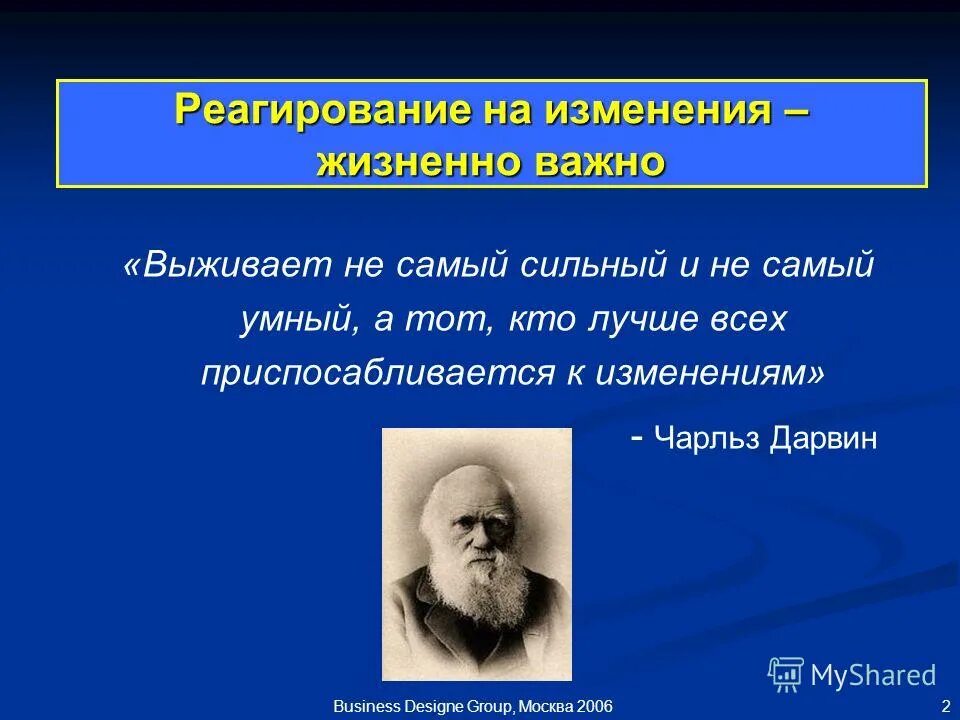 Реагирование на изменения – жизненно важно

«Выживает не самый сильный и не самый умный, а тот, кто лучше всех приспосабливается к изменениям»

- Чарльз Дарвин

MyShared

Business Designe Group, Москва 2006

2